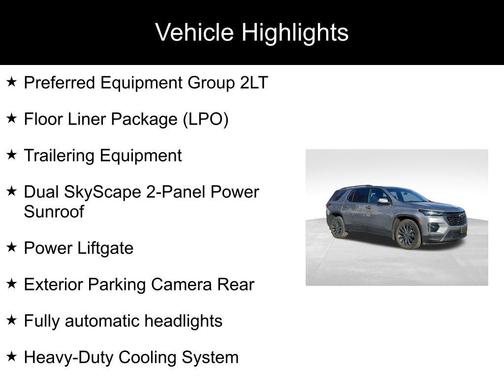 Vehicle Highlights

★ Preferred Equipment Group 2LT

★ Floor Liner Package (LPO)

★ Trailering Equipment

★ Dual SkyScape 2-Panel Power Sunroof

★ Power Liftgate

★ Exterior Parking Camera Rear

★ Fully automatic headlights

★ Heavy-Duty Cooling System